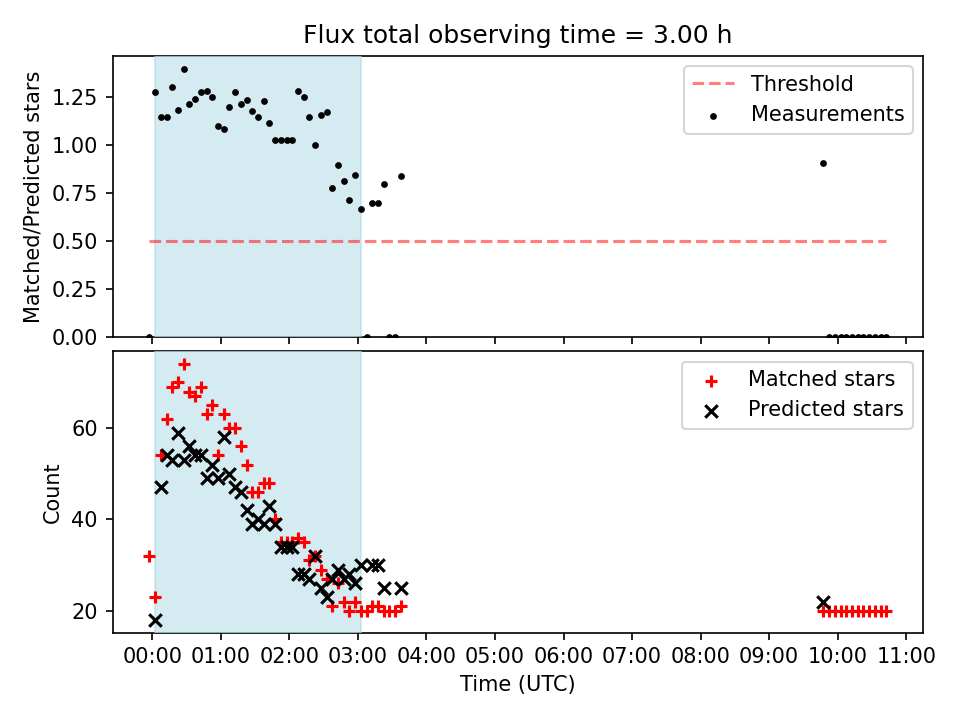 Flux total observing time = 3.00 h

Matched/Predicted stars

1.25
1.00
0.75
0.50
0.25
0.00

Threshold
Measurements

Count

60
40
20

Matched stars
Predicted stars

00:00 01:00 02:00 03:00 04:00 05:00 06:00 07:00 08:00 09:00 10:00 11:00

Time (UTC)